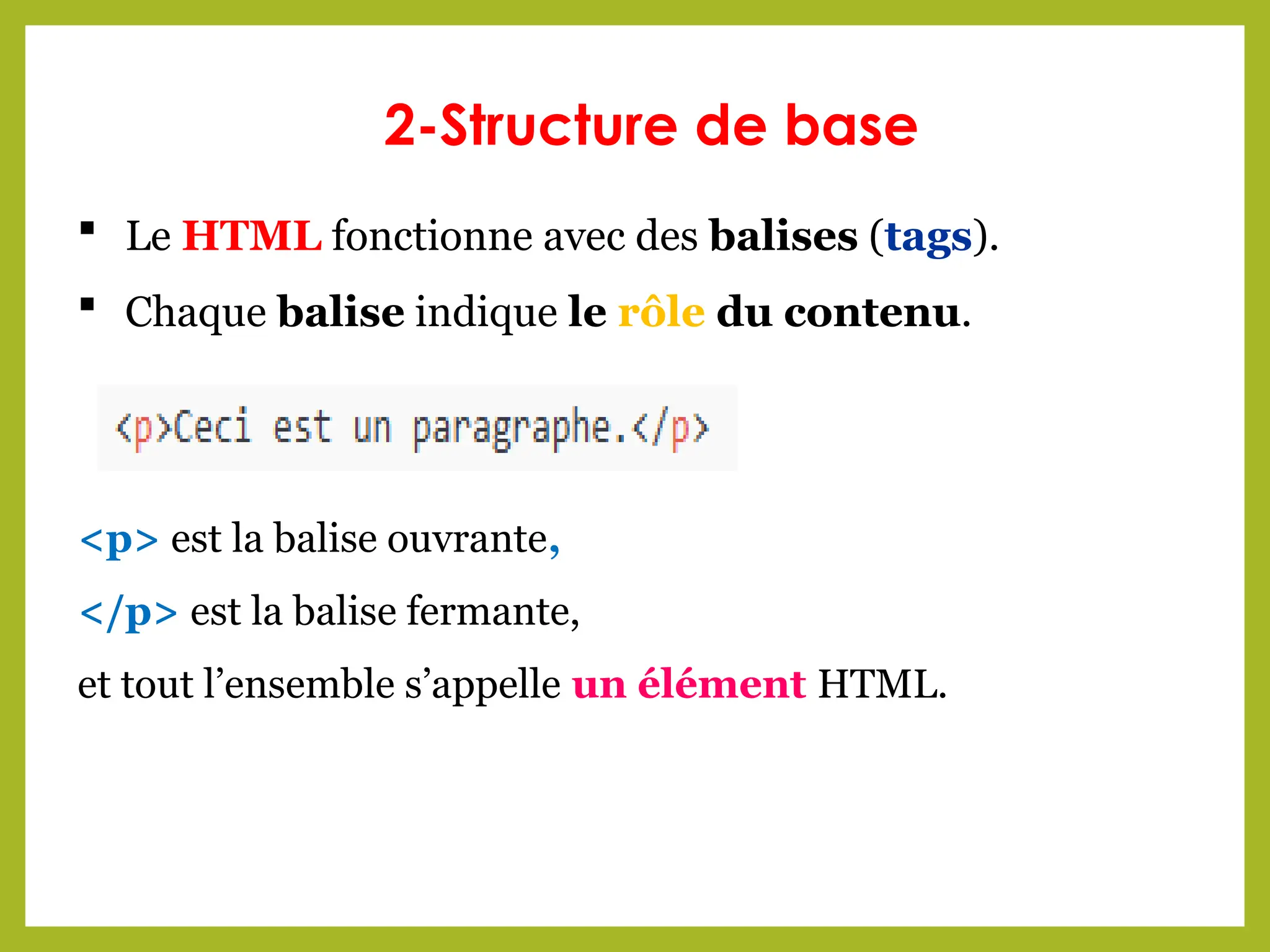 2-Structure de base

▪ Le HTML fonctionne avec des balises (tags).

▪ Chaque balise indique le rôle du contenu.

<p>Ceci est un paragraphe.</p>

<p> est la balise ouvrante,

</p> est la balise fermante,

et tout l’ensemble s’appelle un élément HTML.